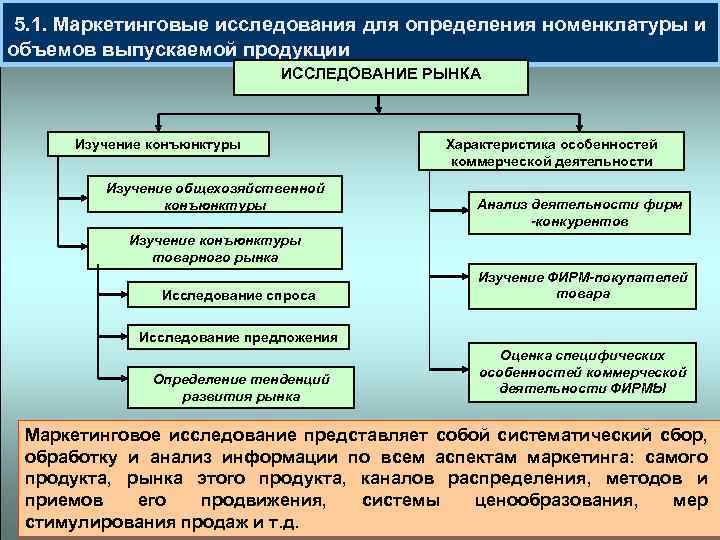 5.1. Маркетинговые исследования для определения номенклатуры и объемов выпускаемой продукции

ИССЛЕДОВАНИЕ РЫНКА

Изучение конъюнктуры

Изучение общехозяйственной конъюнктуры

Изучение конъюнктуры товарного рынка

Исследование спроса

Исследование предложения

Определение тенденций развития рынка

Характеристика особенностей коммерческой деятельности

Анализ деятельности фирм -конкурентов

Изучение ФИРМ-покупателей товара

Оценка специфических особенностей коммерческой деятельности ФИРМЫ

Маркетинговое исследование представляет собой систематический сбор, обработку и анализ информации по всем аспектам маркетинга: самого продукта, рынка этого продукта, каналов распределения, методов и приемов его продвижения, системы ценообразования, мер стимулирования продаж и т.д.